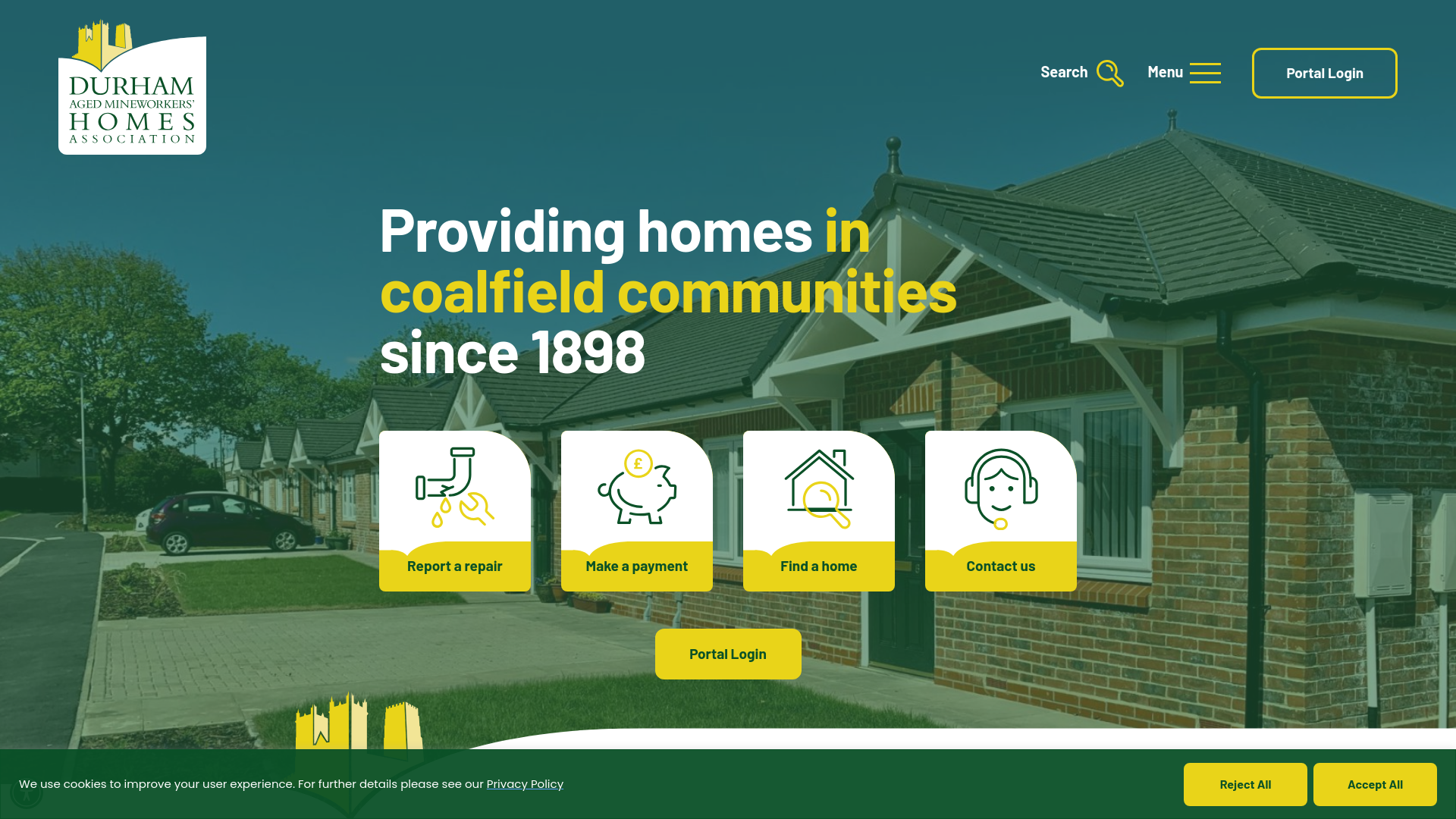 DURHAM
AGED MINEWORKERS'
HOMES
ASSOCIATION

Search Menu Portal Login

Providing homes in coalfield communities since 1898

Report a repair

Make a payment

Find a home

Contact us

Portal Login

We use cookies to improve your user experience. For further details please see our Privacy Policy

Reject All

Accept All